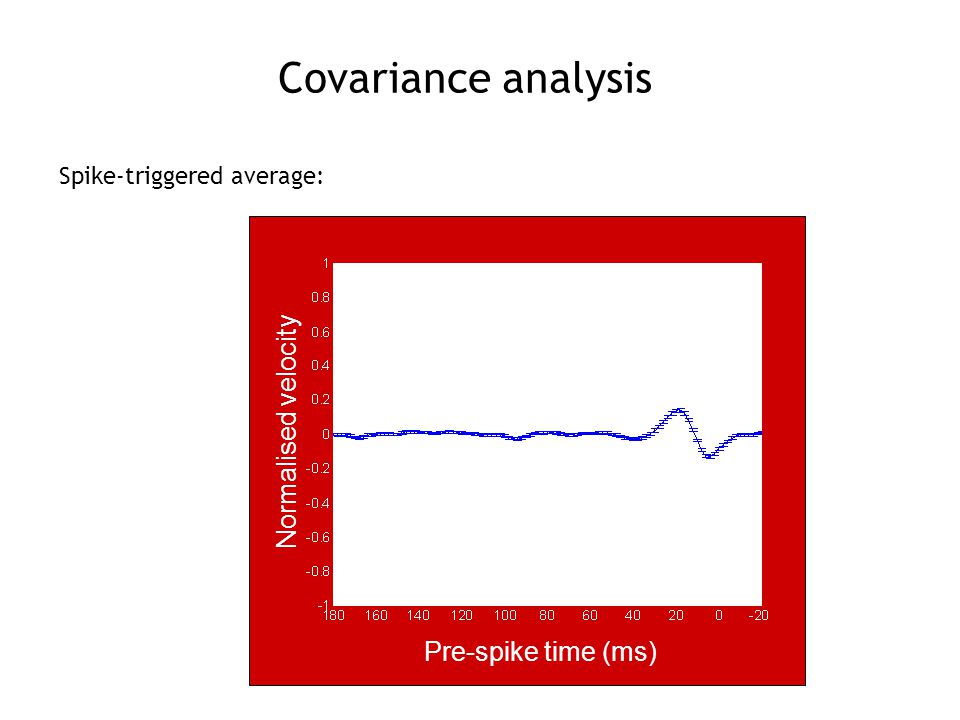 Covariance analysis

Spike-triggered average:

Normalised velocity

1
0.8
0.6
0.4
0.2
0
-0.2
-0.4
-0.6
-0.8
-1

180 160 140 120 100 80 60 40 20 0 -20

Pre-spike time (ms)